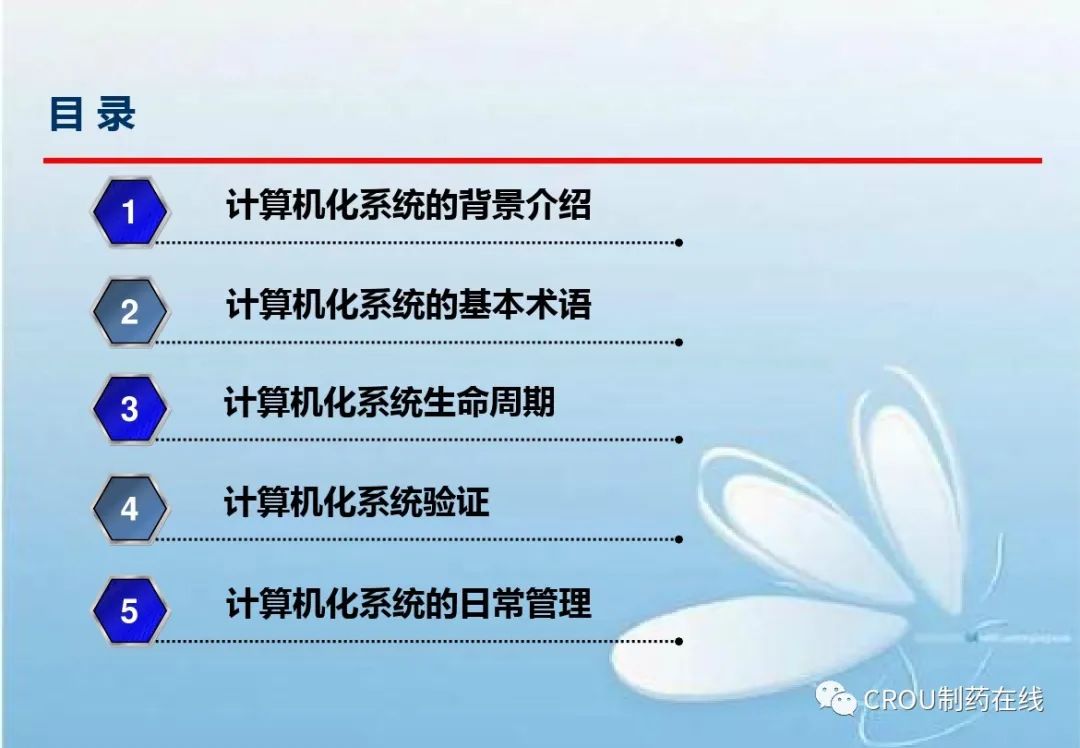 目 录

1 计算机化系统的背景介绍

2 计算机化系统的基本术语

3 计算机化系统生命周期

4 计算机化系统验证

5 计算机化系统的日常管理

CROU制药在线